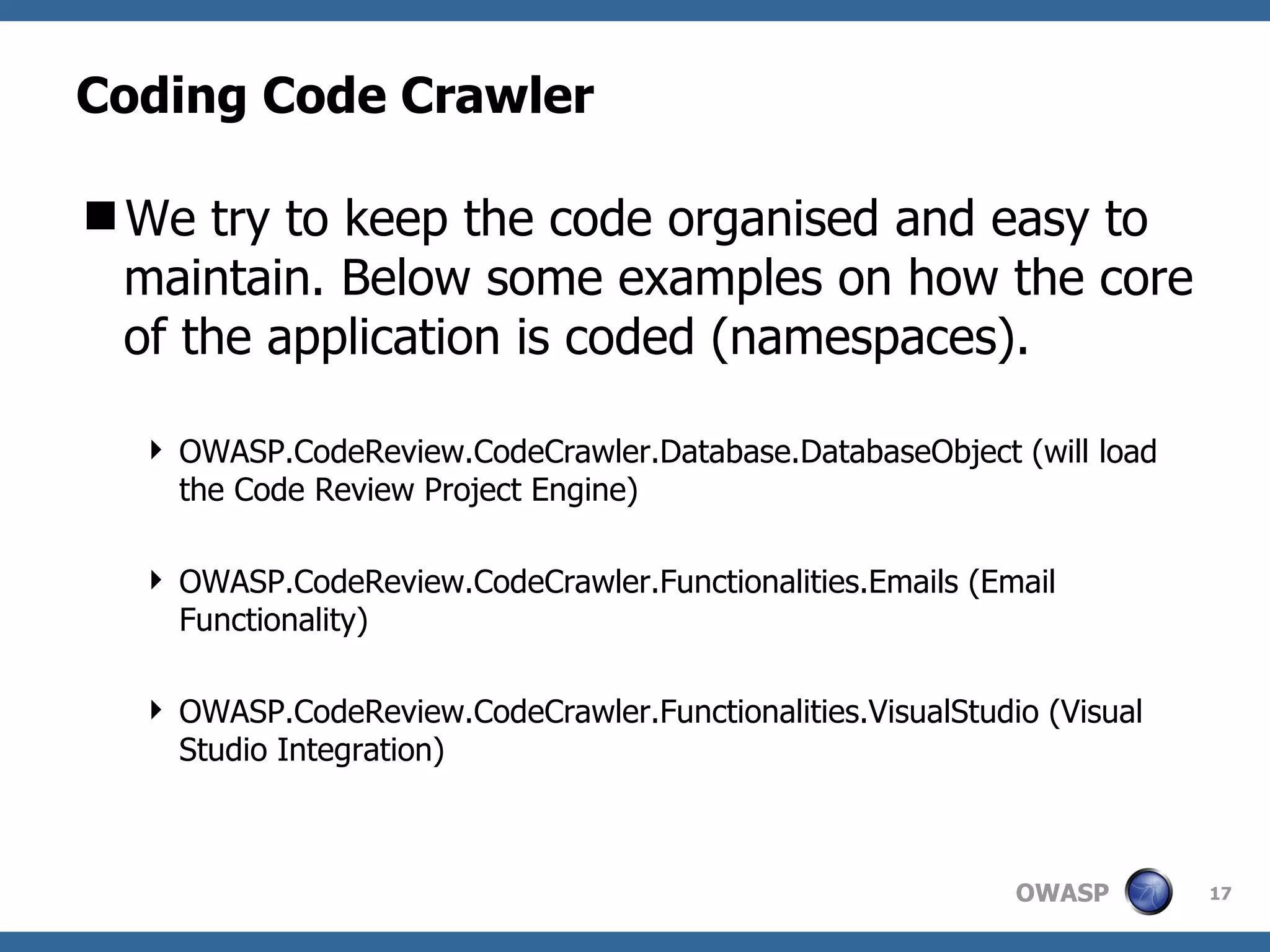 Coding Code Crawler

We try to keep the code organised and easy to maintain. Below some examples on how the core of the application is coded (namespaces).

OWASP.CodeReview.CodeCrawler.Database.DatabaseObject (will load the Code Review Project Engine)

OWASP.CodeReview.CodeCrawler.Functionalities.Emails (Email Functionality)

OWASP.CodeReview.CodeCrawler.Functionalities.VisualStudio (Visual Studio Integration)

OWASP

17